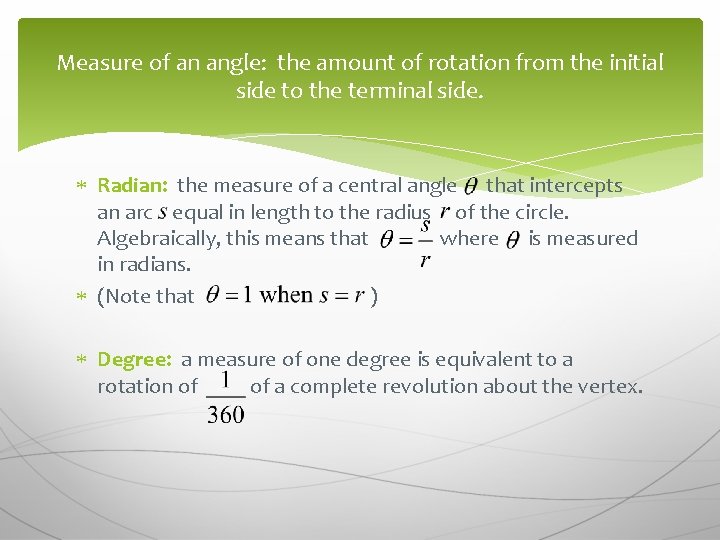 Measure of an angle: the amount of rotation from the initial side to the terminal side.

* Radian: the measure of a central angle $\theta$ that intercepts an arc $s$ equal in length to the radius $r$ of the circle. Algebraically, this means that $\theta = \frac{s}{r}$ where $\theta$ is measured in radians.
* (Note that $\theta = 1$ when $s = r$ )

* Degree: a measure of one degree is equivalent to a rotation of $\frac{1}{360}$ of a complete revolution about the vertex.